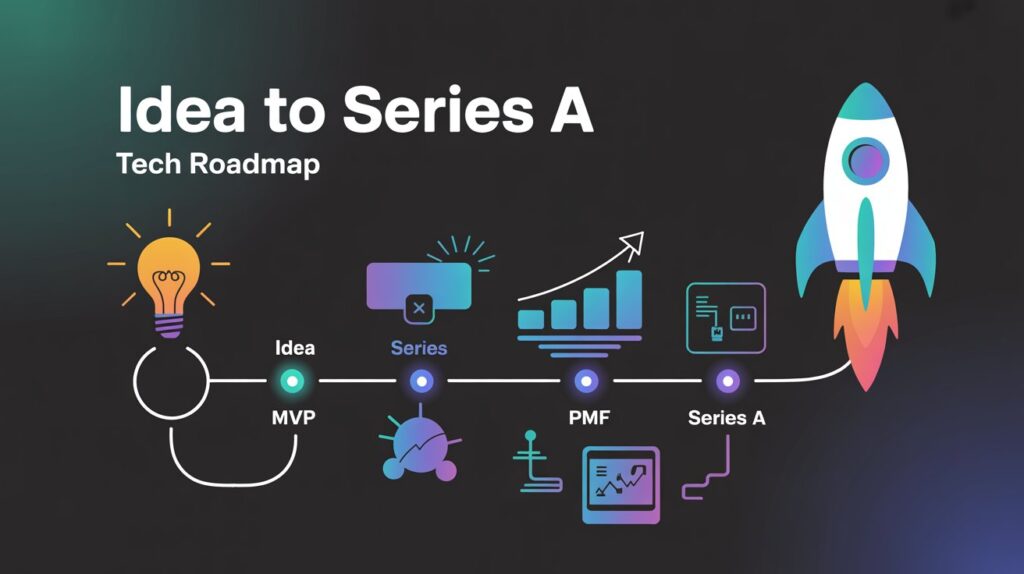 Idea to Series A
Tech Roadmap

Idea
MVP
Series
PMF
Series A